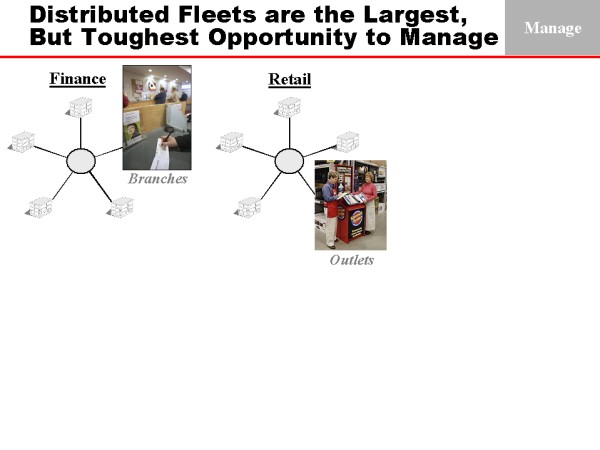 Distributed Fleets are the Largest, But Toughest Opportunity to Manage

Manage

Finance

Branches

Retail

Outlets